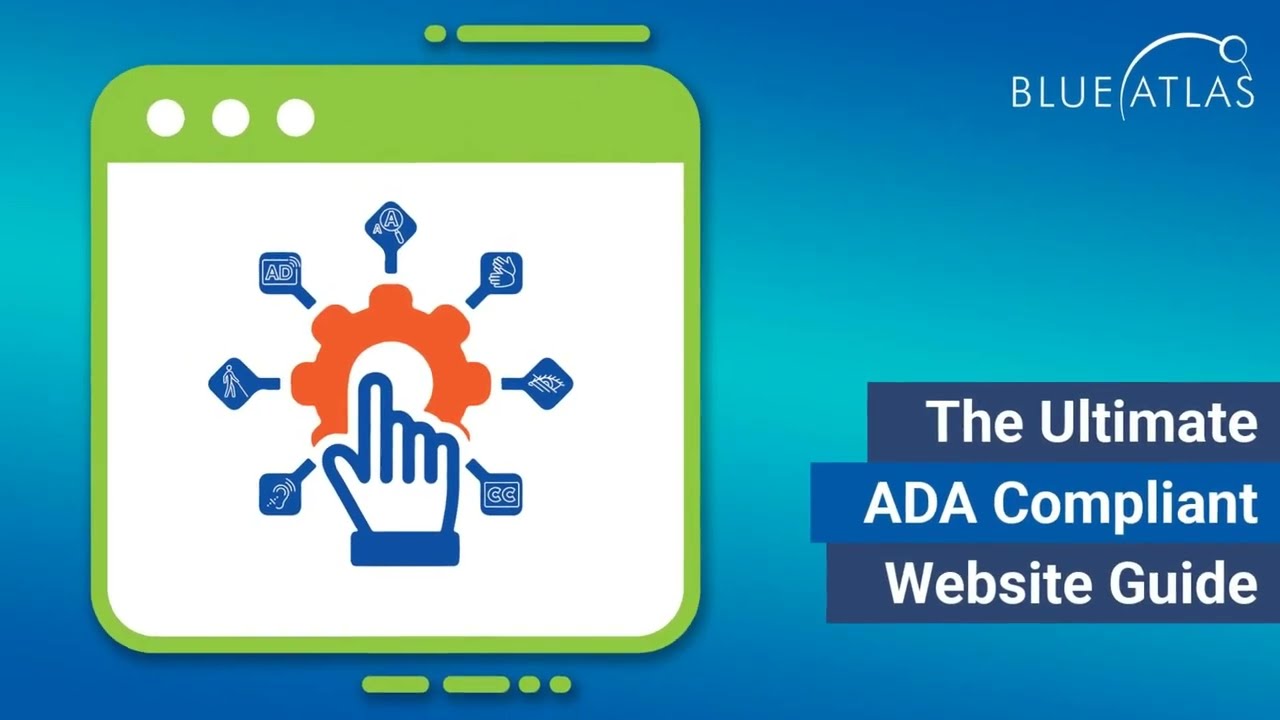 BLUE ATLAS

AD

A

CC

The Ultimate ADA Compliant Website Guide